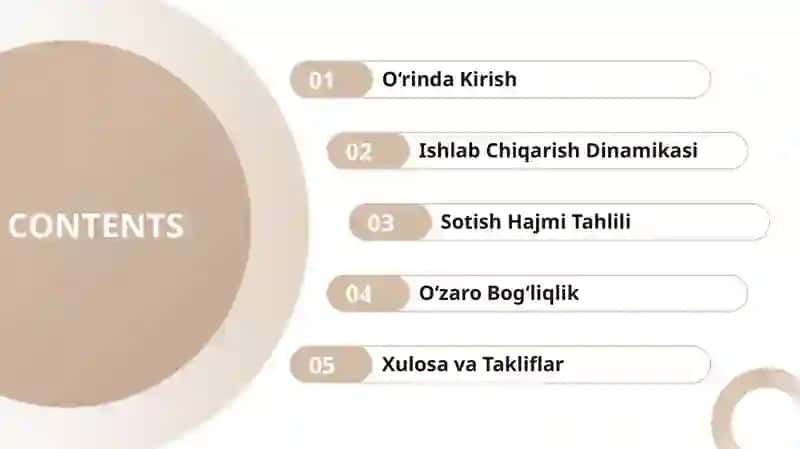 CONTENTS

01 O‘rinda Kirish

02 Ishlab Chiqarish Dinamikasi

03 Sotish Hajmi Tahlili

04 O‘zaro Bog‘liqlik

05 Xulosa va Takliflar